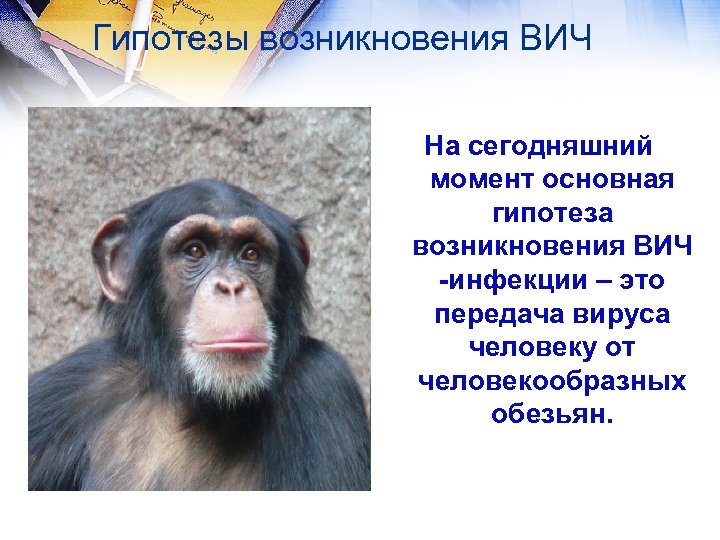 Гипотезы возникновения ВИЧ

На сегодняшний момент основная гипотеза возникновения ВИЧ -инфекции – это передача вируса человеку от человекообразных обезьян.